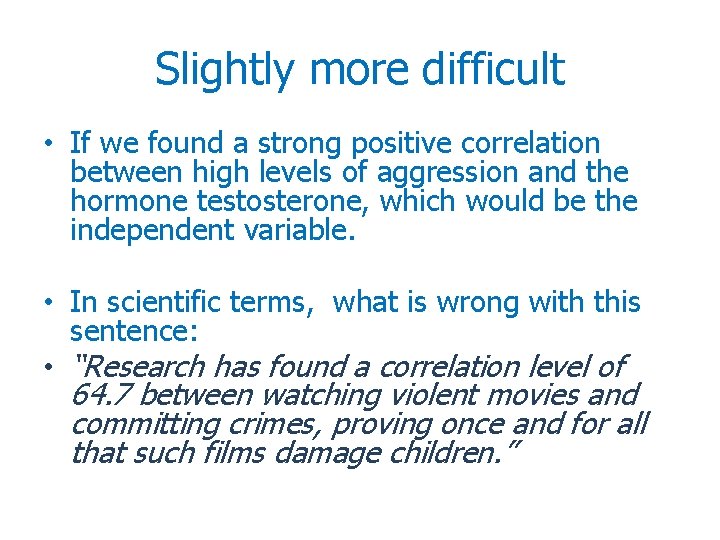 Slightly more difficult

• If we found a strong positive correlation between high levels of aggression and the hormone testosterone, which would be the independent variable.

• In scientific terms,  what is wrong with this sentence:

• "Research has found a correlation level of 64.7 between watching violent movies and committing crimes, proving once and for all that such films damage children."